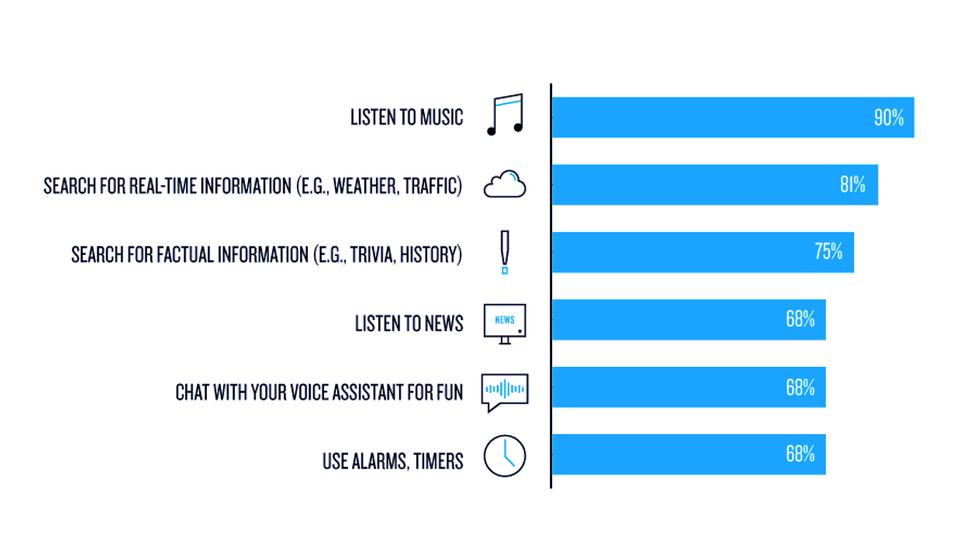 LISTEN TO MUSIC 90%

SEARCH FOR REAL-TIME INFORMATION (E.G., WEATHER, TRAFFIC) 81%

SEARCH FOR FACTUAL INFORMATION (E.G., TRIVIA, HISTORY) 75%

LISTEN TO NEWS NEWS 68%

CHAT WITH YOUR VOICE ASSISTANT FOR FUN 68%

USE ALARMS, TIMERS 68%